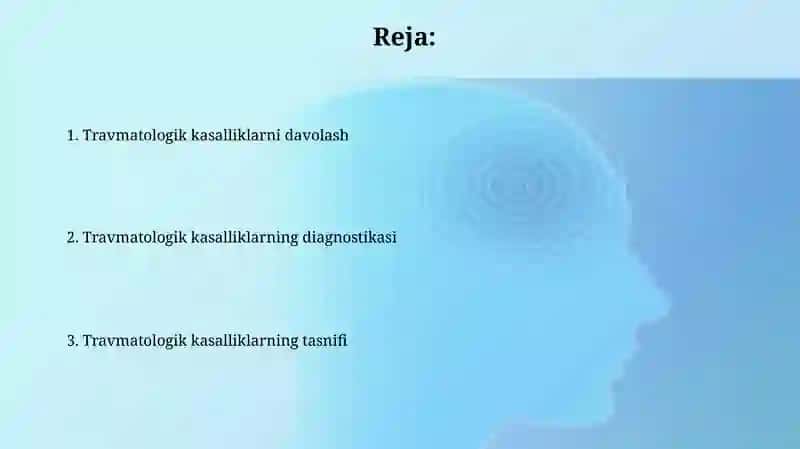 Reja:

1. Travmatologik kasalliklarni davolash

2. Travmatologik kasalliklarning diagnostikasi

3. Travmatologik kasalliklarning tasnifi